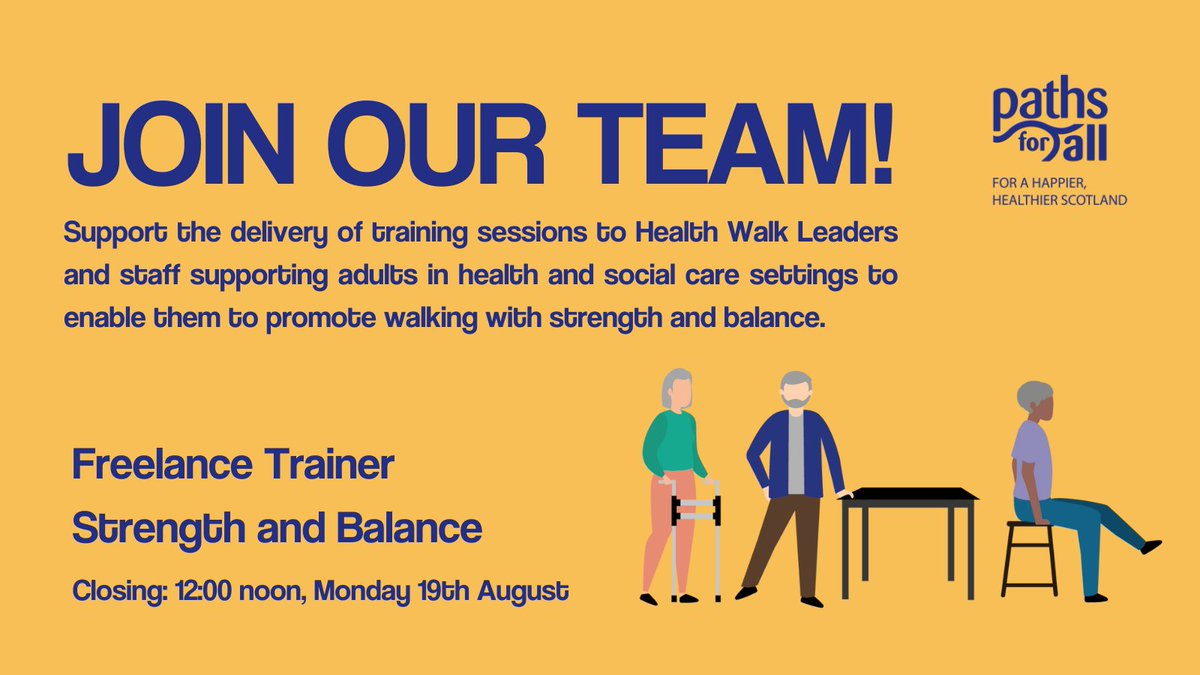 JOIN OUR TEAM!

paths for all
FOR A HAPPIER, HEALTHIER SCOTLAND

Support the delivery of training sessions to Health Walk Leaders and staff supporting adults in health and social care settings to enable them to promote walking with strength and balance.

Freelance Trainer
Strength and Balance

Closing: 12:00 noon, Monday 19th August